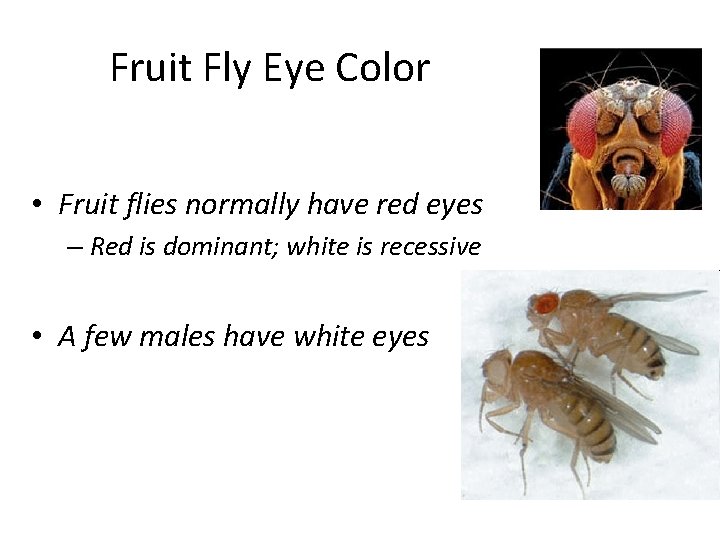 Fruit Fly Eye Color

• Fruit flies normally have red eyes
– Red is dominant; white is recessive

• A few males have white eyes